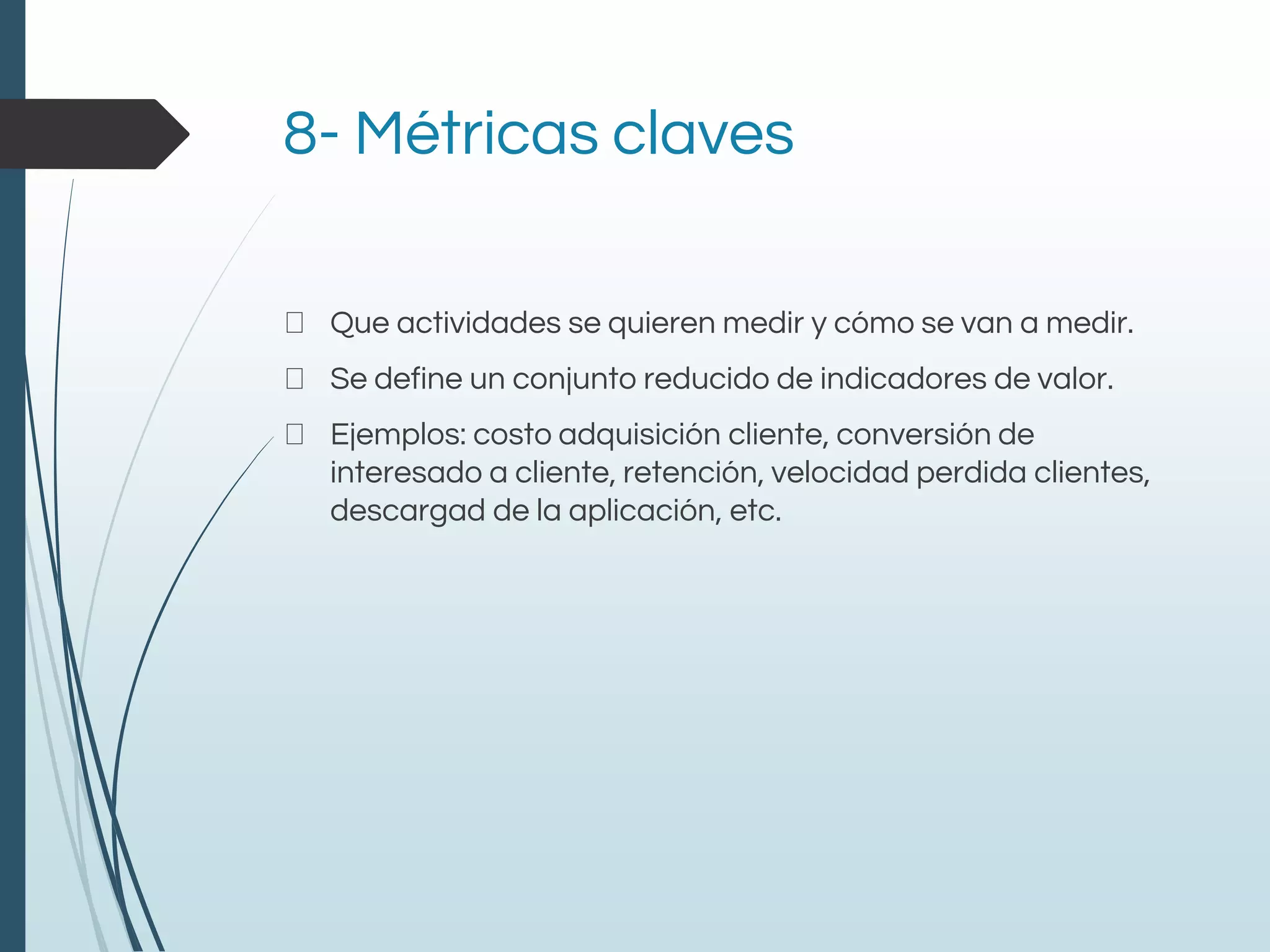 8- Métricas claves

 Que actividades se quieren medir y cómo se van a medir.

 Se define un conjunto reducido de indicadores de valor.

 Ejemplos: costo adquisición cliente, conversión de interesado a cliente, retención, velocidad perdida clientes, descargad de la aplicación, etc.